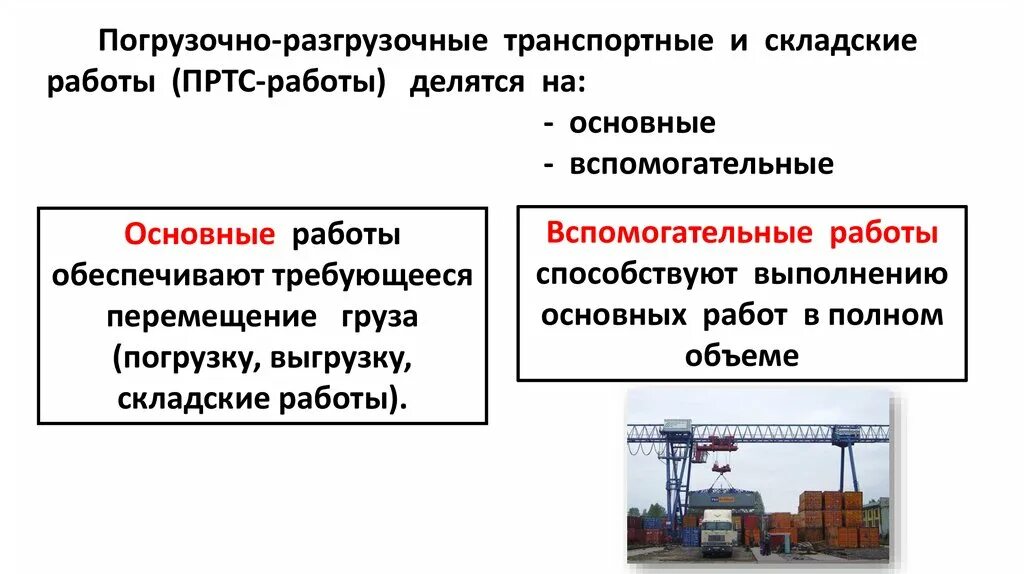 Погрузочно-разгрузочные транспортные и складские работы (ПРТС-работы) делятся на:
- основные
- вспомогательные

Основные работы обеспечивают требующееся перемещение груза (погрузку, выгрузку, складские работы).

Вспомогательные работы способствуют выполнению основных работ в полном объеме